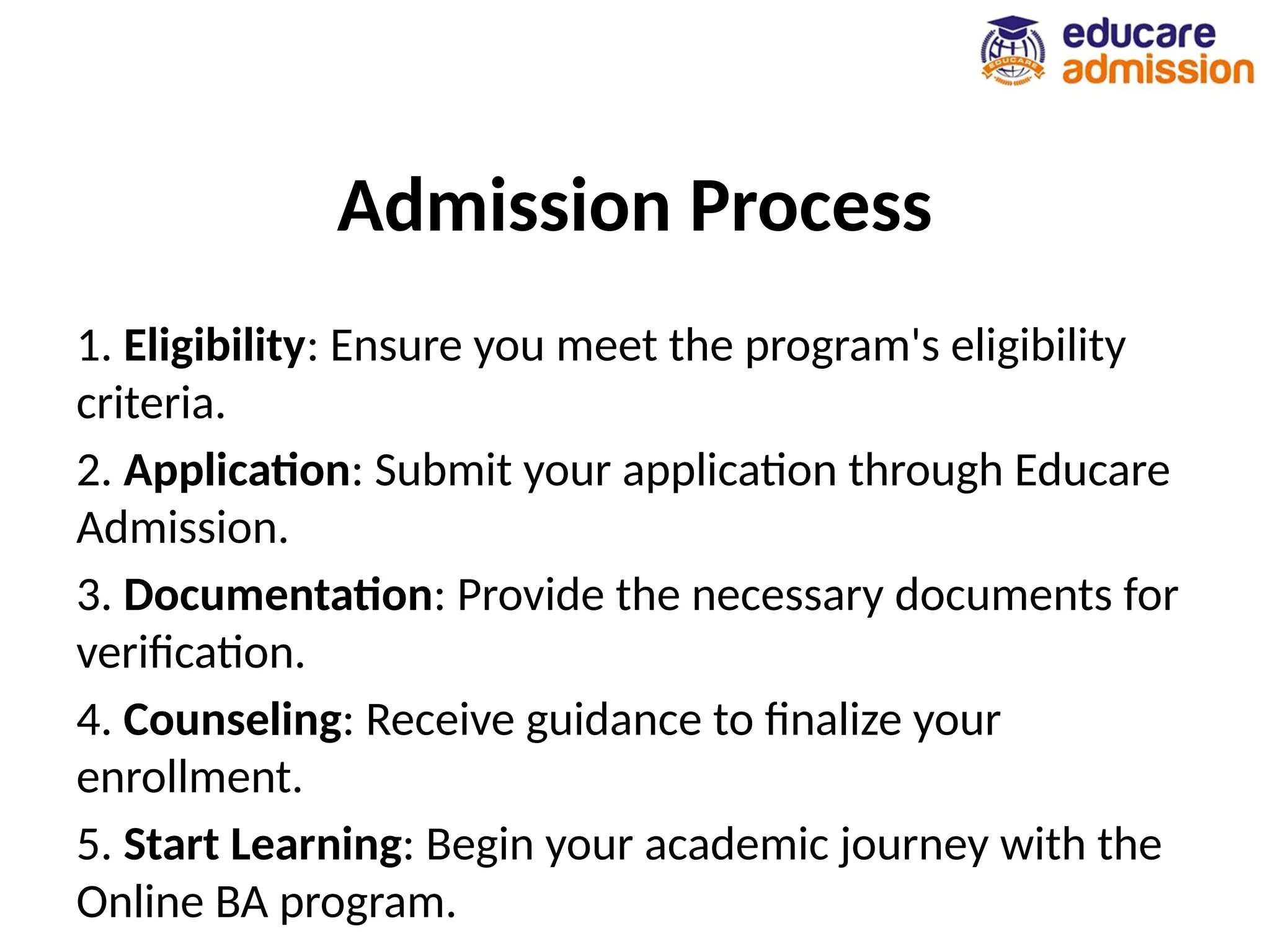 EDUCARE

educare admission

Admission Process

1. Eligibility: Ensure you meet the program's eligibility criteria.

2. Application: Submit your application through Educare Admission.

3. Documentation: Provide the necessary documents for verification.

4. Counseling: Receive guidance to finalize your enrollment.

5. Start Learning: Begin your academic journey with the Online BA program.